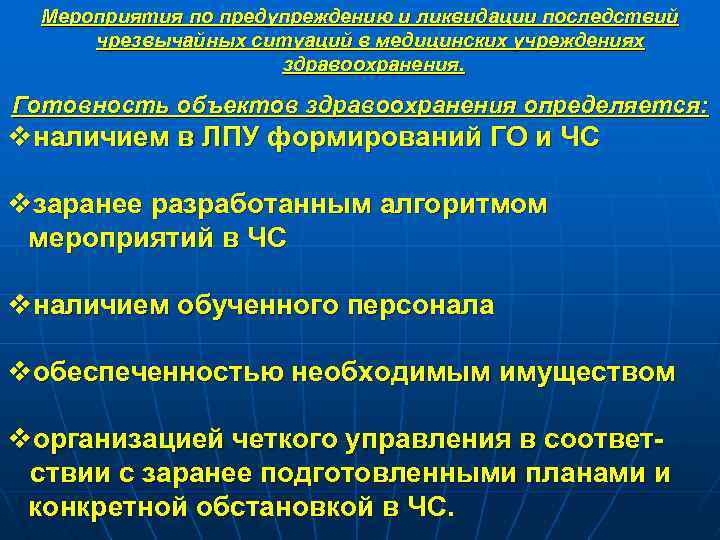 Мероприятия по предупреждению и ликвидации последствий чрезвычайных ситуаций в медицинских учреждениях здравоохранения.

Готовность объектов здравоохранения определяется:

❖наличием в ЛПУ формирований ГО и ЧС

❖заранее разработанным алгоритмом мероприятий в ЧС

❖наличием обученного персонала

❖обеспеченностью необходимым имуществом

❖организацией четкого управления в соответствии с заранее подготовленными планами и конкретной обстановкой в ЧС.